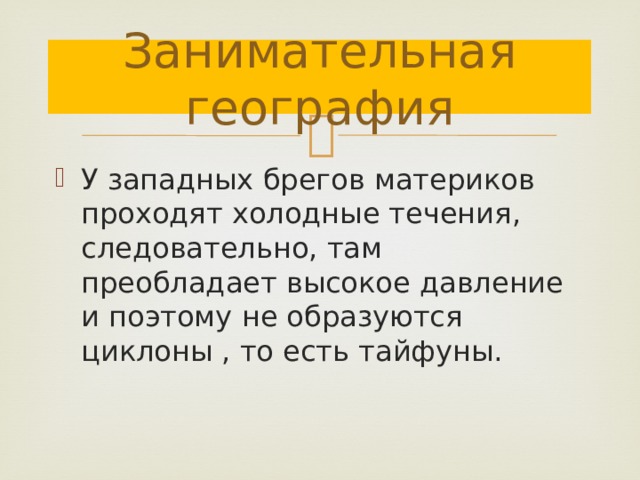 Занимательная география

У западных брегов материков проходят холодные течения, следовательно, там преобладает высокое давление и поэтому не образуются циклоны , то есть тайфуны.